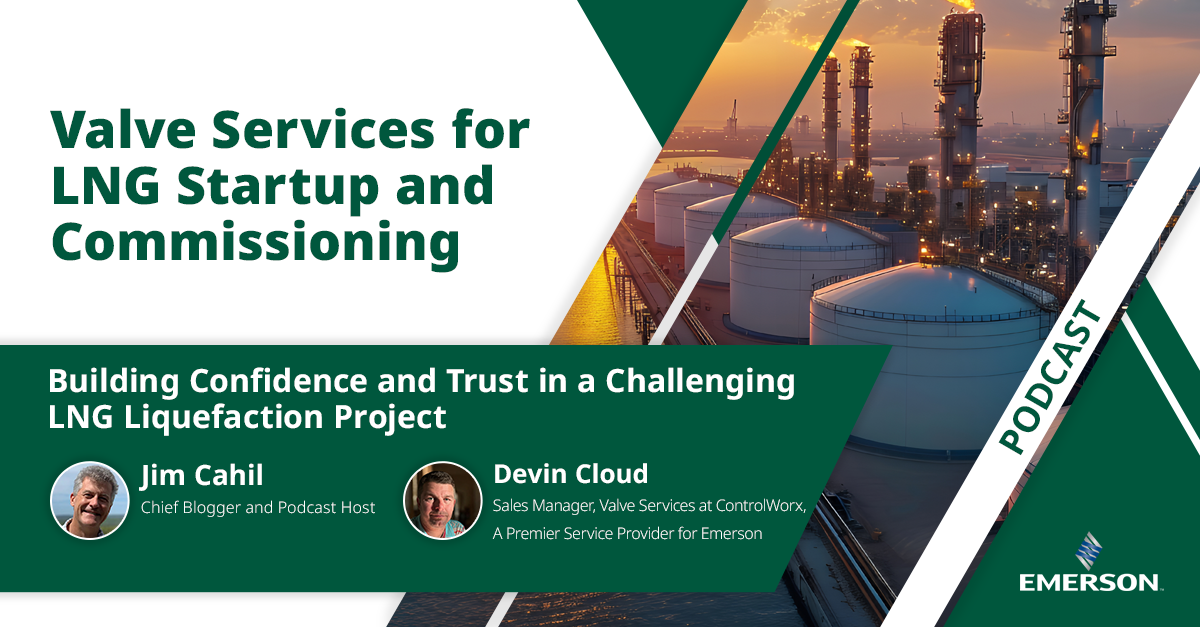 Valve Services for LNG Startup and Commissioning

Building Confidence and Trust in a Challenging LNG Liquefaction Project

Jim Cahil
Chief Blogger and Podcast Host

Devin Cloud
Sales Manager, Valve Services at ControlWorx, A Premier Service Provider for Emerson

PODCAST

EMERSON.